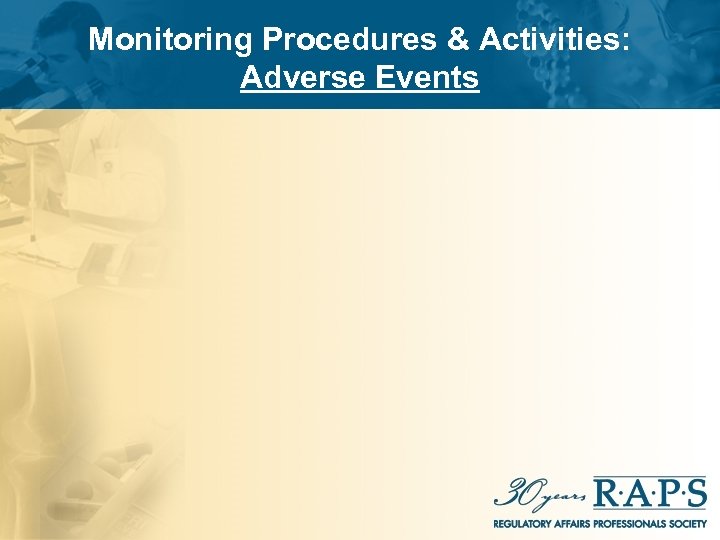 Monitoring Procedures & Activities:
Adverse Events

30 years R·A·P·S
REGULATORY AFFAIRS PROFESSIONALS SOCIETY